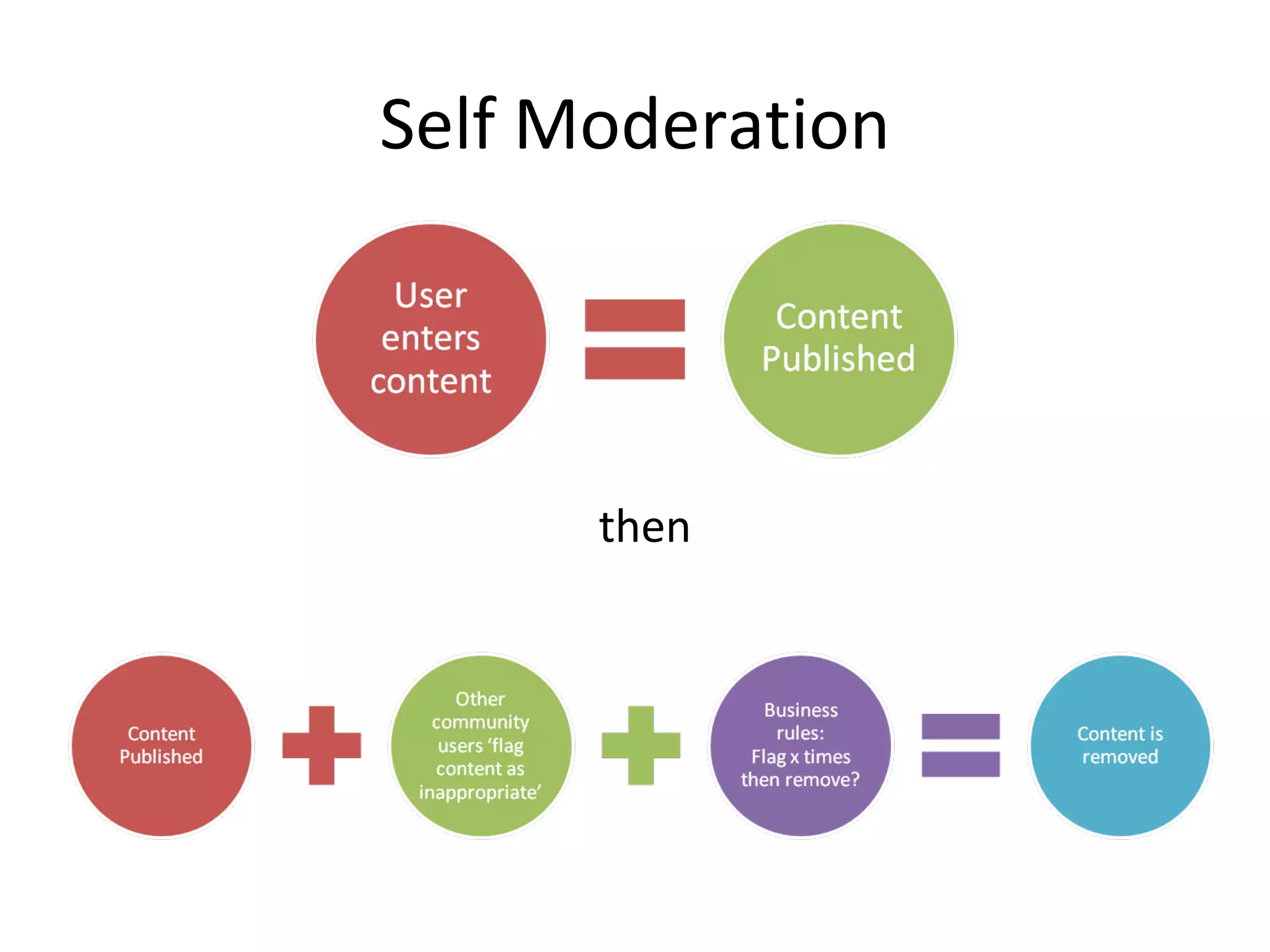 Self Moderation

User enters content

=

Content Published

then

Content Published

+

Other community users ‘flag content as inappropriate’

+

Business rules: Flag x times then remove?

=

Content is removed